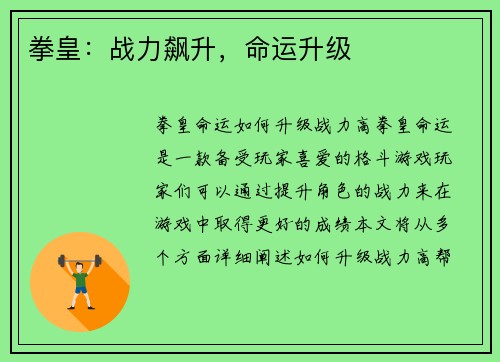 拳皇：战力飙升，命运升级

拳皇命运如何升级战力高拳皇命运是一款备受玩家喜爱的格斗游戏玩家们可以通过提升角色的战力来在游戏中取得更好的成绩本文将从多个方面详细阐述如何升级战力高帮